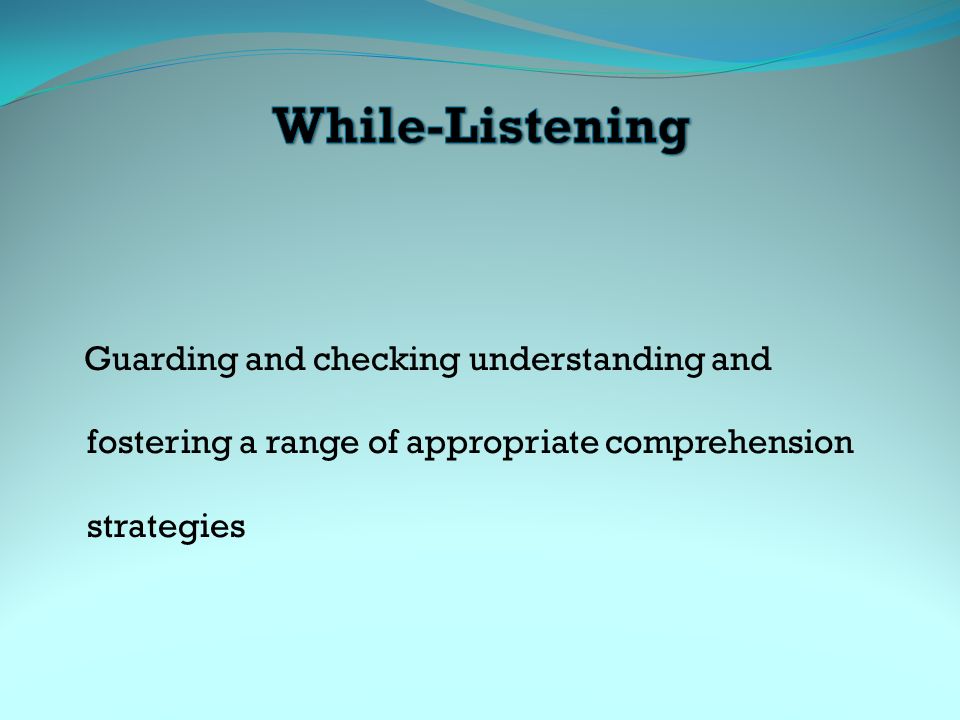 While-Listening

Guarding and checking understanding and fostering a range of appropriate comprehension strategies